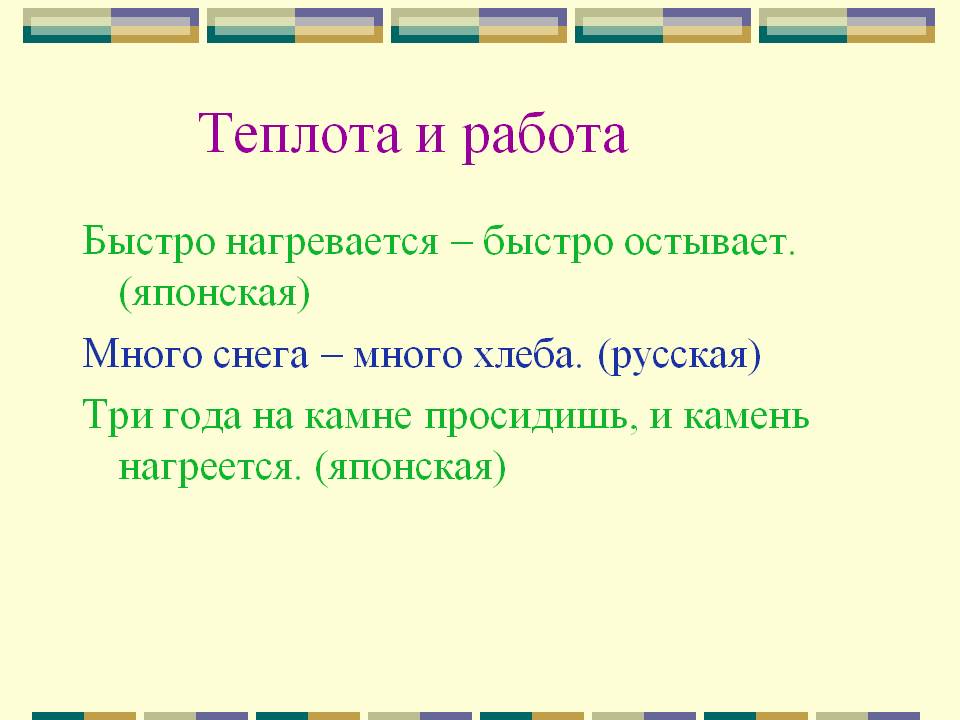 Теплота и работа

Быстро нагревается – быстро остывает. (японская)

Много снега – много хлеба. (русская)

Три года на камне просидишь, и камень нагреется. (японская)